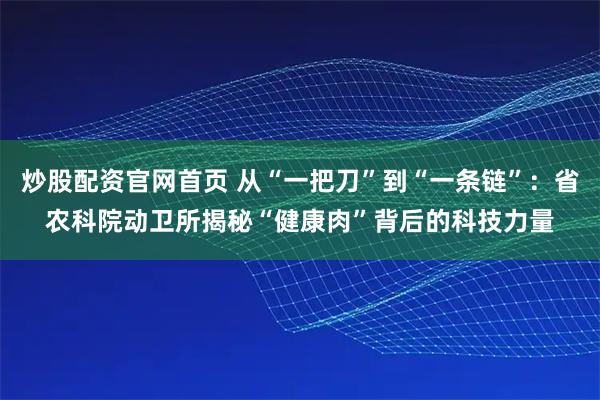 炒股配资官网首页 从“一把刀”到“一条链”：省农科院动卫所揭秘“健康肉”背后的科技力量